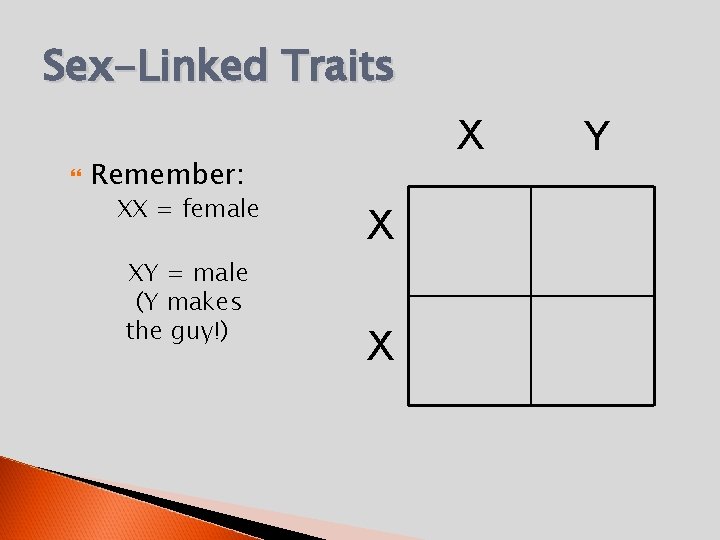 Sex-Linked Traits

Remember:
XX = female

XY = male (Y makes the guy!)

|   | X | Y |
|---|---|---|
| X |   |   |
| X |   |   |